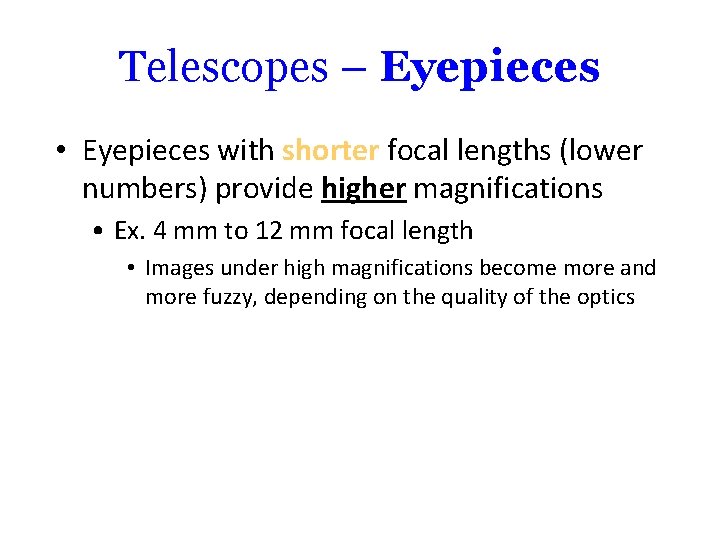 Telescopes – Eyepieces

• Eyepieces with shorter focal lengths (lower numbers) provide higher magnifications

• Ex. 4 mm to 12 mm focal length

• Images under high magnifications become more and more fuzzy, depending on the quality of the optics